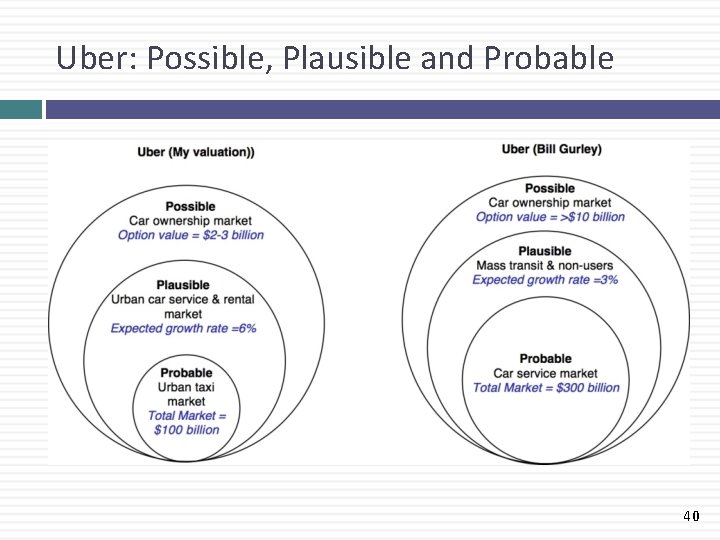 Uber: Possible, Plausible and Probable

Uber (My valuation))

Possible
Car ownership market
Option value = $2-3 billion

Plausible
Urban car service & rental market
Expected growth rate =6%

Probable
Urban taxi market
Total Market = $100 billion

Uber (Bill Gurley)

Possible
Car ownership market
Option value = >$10 billion

Plausible
Mass transit & non-users
Expected growth rate =3%

Probable
Car service market
Total Market = $300 billion

40